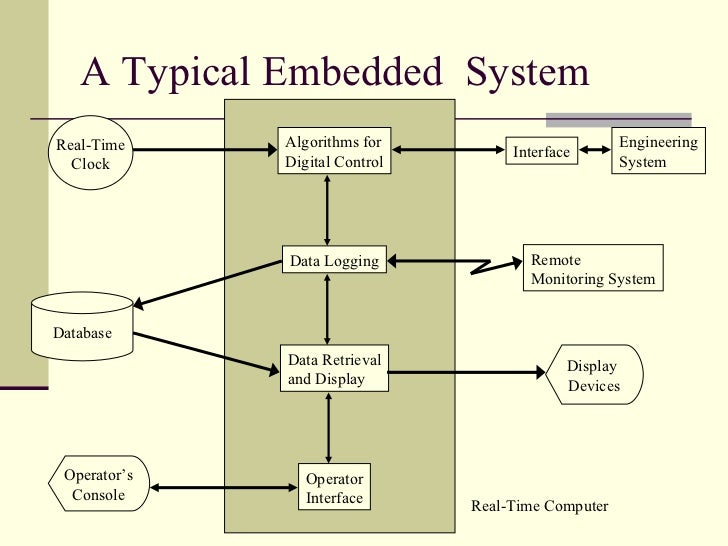 A Typical Embedded System

Real-Time Clock

Algorithms for Digital Control

Interface

Engineering System

Data Logging

Remote Monitoring System

Database

Data Retrieval and Display

Display Devices

Operator's Console

Operator Interface

Real-Time Computer